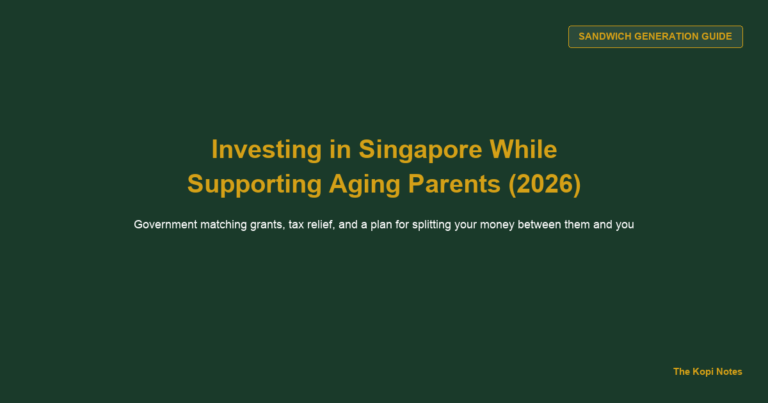 SANDWICH GENERATION GUIDE

Investing in Singapore While Supporting Aging Parents (2026)

Government matching grants, tax relief, and a plan for splitting your money between them and you

The Kopi Notes